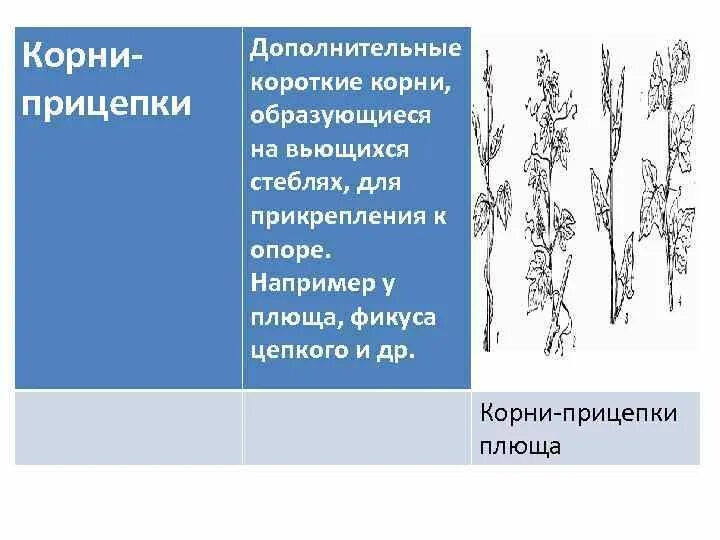 | Корни-прицепки | Дополнительные короткие корни, образующиеся на вьющихся стеблях, для прикрепления к опоре. Например у плюща, фикуса цепкого и др. | 1 2 3 4 |
|---|---|---|
| | | Корни-прицепки плюща |